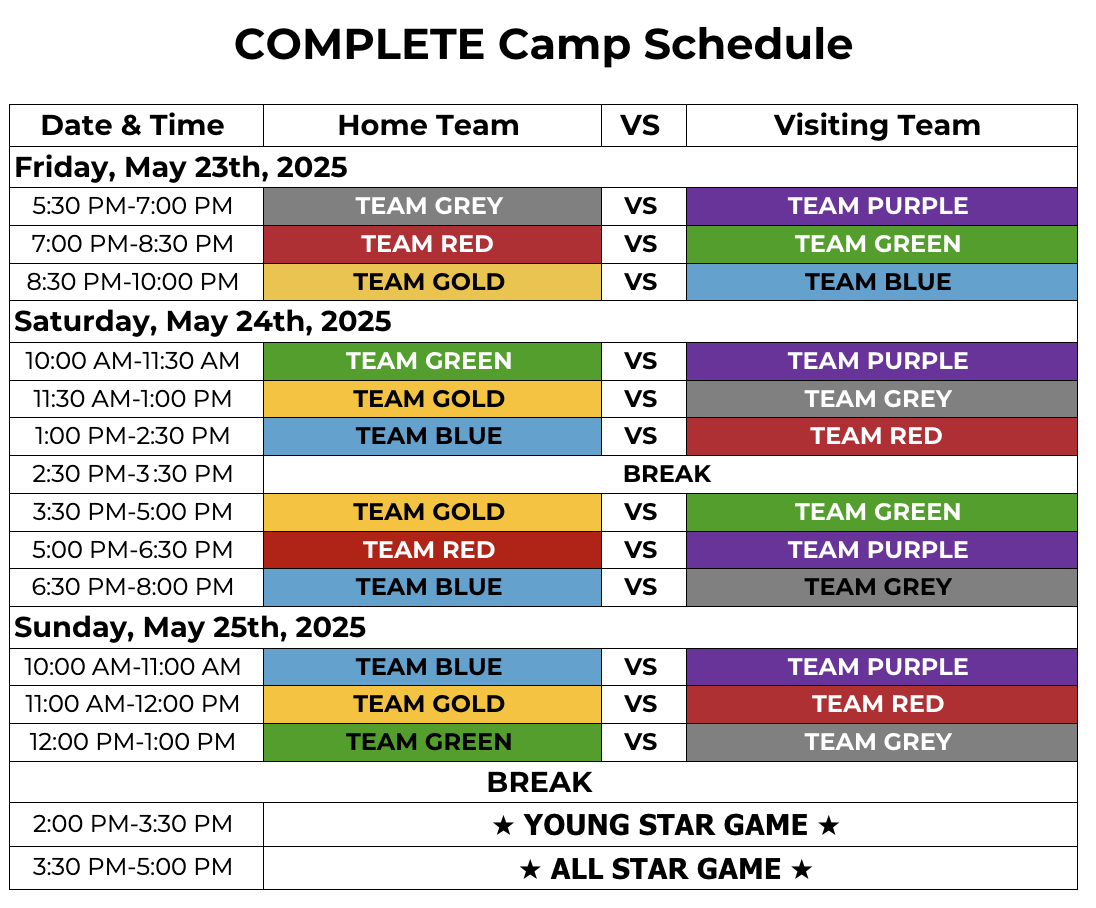 COMPLETE Camp Schedule

| Date & Time | Home Team | VS | Visiting Team |
|---|---|---|---|
| Friday, May 23th, 2025 | | | |
| 5:30 PM-7:00 PM | TEAM GREY | VS | TEAM PURPLE |
| 7:00 PM-8:30 PM | TEAM RED | VS | TEAM GREEN |
| 8:30 PM-10:00 PM | TEAM GOLD | VS | TEAM BLUE |
| Saturday, May 24th, 2025 | | | |
| 10:00 AM-11:30 AM | TEAM GREEN | VS | TEAM PURPLE |
| 11:30 AM-1:00 PM | TEAM GOLD | VS | TEAM GREY |
| 1:00 PM-2:30 PM | TEAM BLUE | VS | TEAM RED |
| 2:30 PM-3:30 PM | BREAK | | |
| 3:30 PM-5:00 PM | TEAM GOLD | VS | TEAM GREEN |
| 5:00 PM-6:30 PM | TEAM RED | VS | TEAM PURPLE |
| 6:30 PM-8:00 PM | TEAM BLUE | VS | TEAM GREY |
| Sunday, May 25th, 2025 | | | |
| 10:00 AM-11:00 AM | TEAM BLUE | VS | TEAM PURPLE |
| 11:00 AM-12:00 PM | TEAM GOLD | VS | TEAM RED |
| 12:00 PM-1:00 PM | TEAM GREEN | VS | TEAM GREY |
| BREAK | | | |
| 2:00 PM-3:30 PM | ★ YOUNG STAR GAME ★ | | |
| 3:30 PM-5:00 PM | ★ ALL STAR GAME ★ | | |